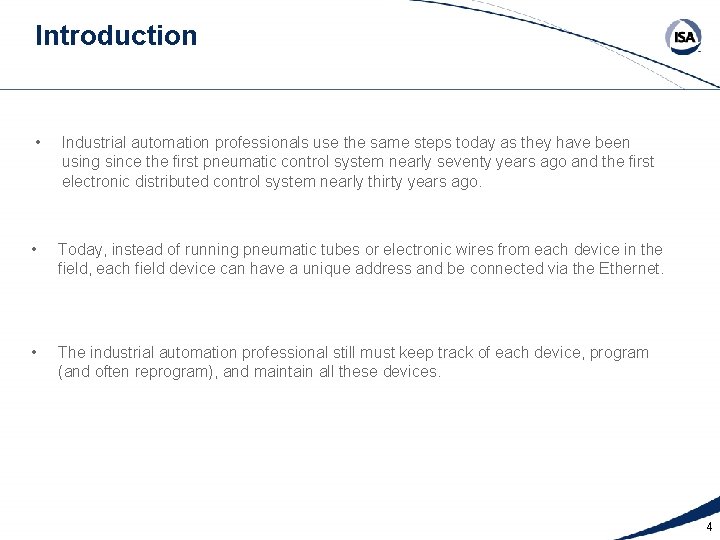 Introduction

ISA

• Industrial automation professionals use the same steps today as they have been using since the first pneumatic control system nearly seventy years ago and the first electronic distributed control system nearly thirty years ago.

• Today, instead of running pneumatic tubes or electronic wires from each device in the field, each field device can have a unique address and be connected via the Ethernet.

• The industrial automation professional still must keep track of each device, program (and often reprogram), and maintain all these devices.

4